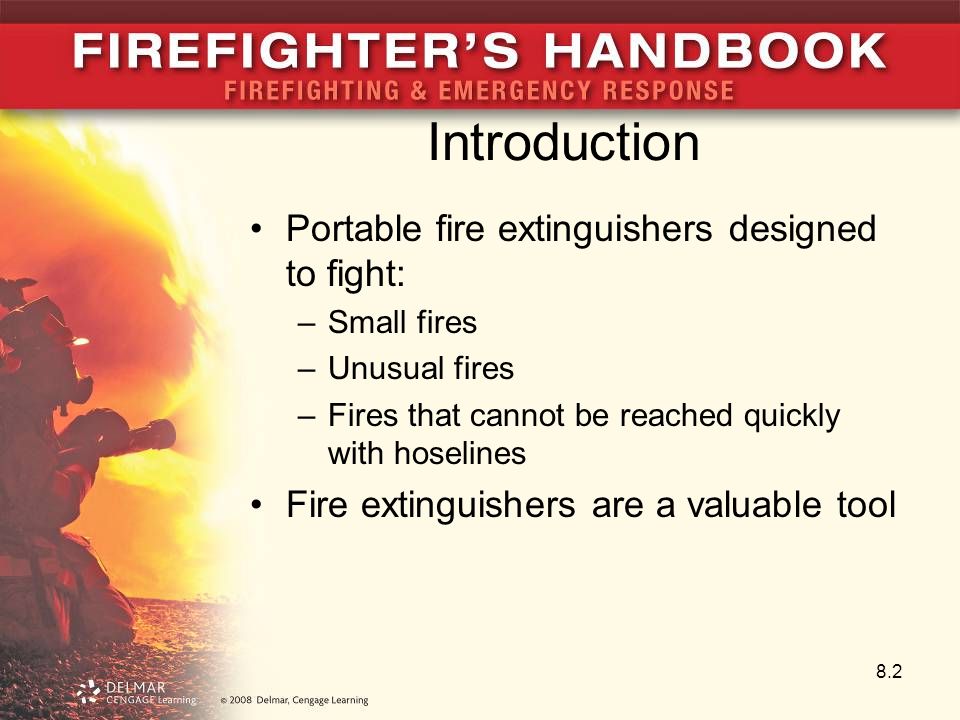 FIREFIGHTER'S HANDBOOK
FIREFIGHTING & EMERGENCY RESPONSE

Introduction

• Portable fire extinguishers designed to fight:
– Small fires
– Unusual fires
– Fires that cannot be reached quickly with hoselines
• Fire extinguishers are a valuable tool

8.2

DELMAR CENGAGE Learning © 2008 Delmar, Cengage Learning